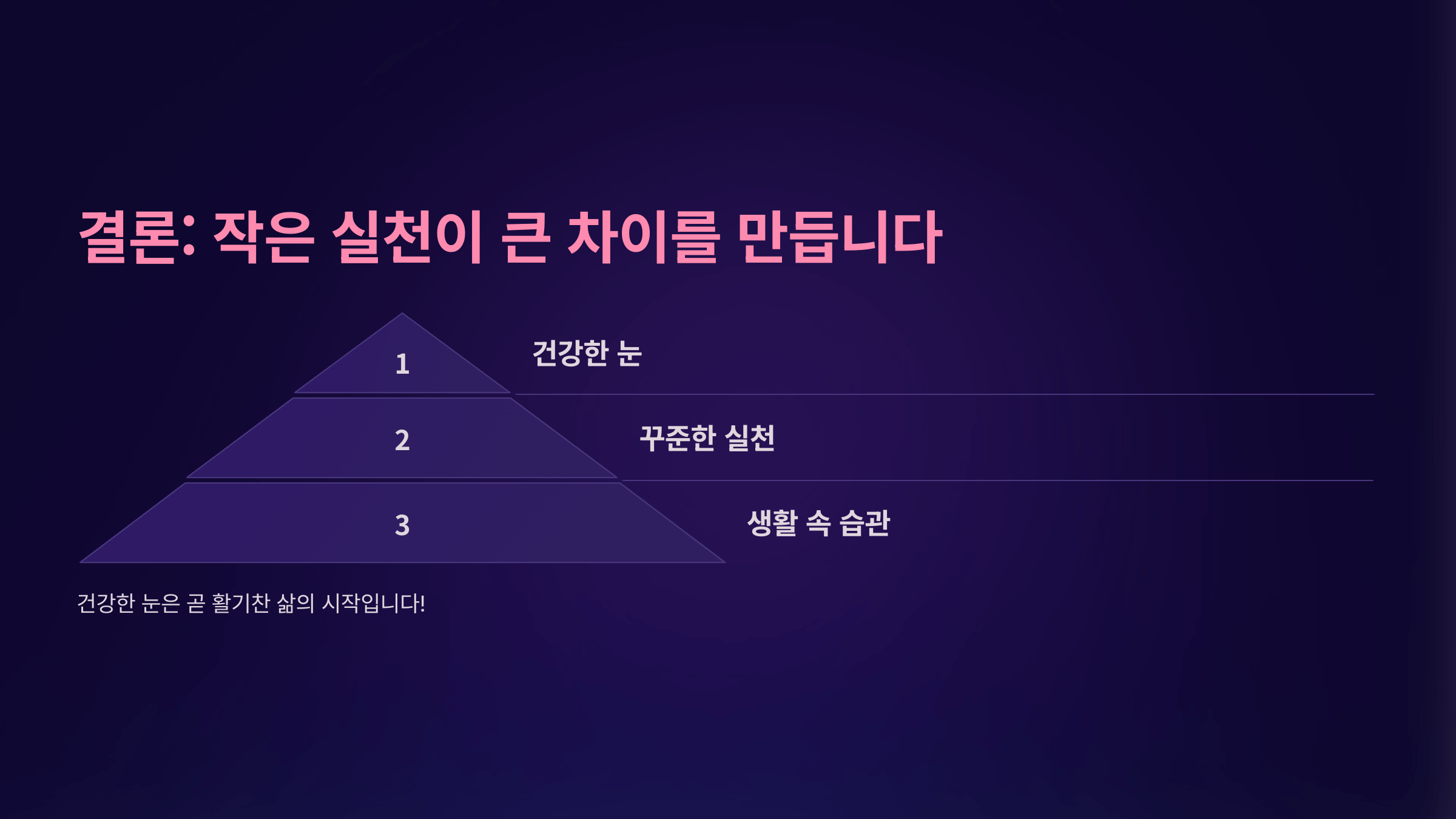 결론: 작은 실천이 큰 차이를 만듭니다

1

건강한 눈

2

꾸준한 실천

3

생활 속 습관

건강한 눈은 곧 활기찬 삶의 시작입니다!